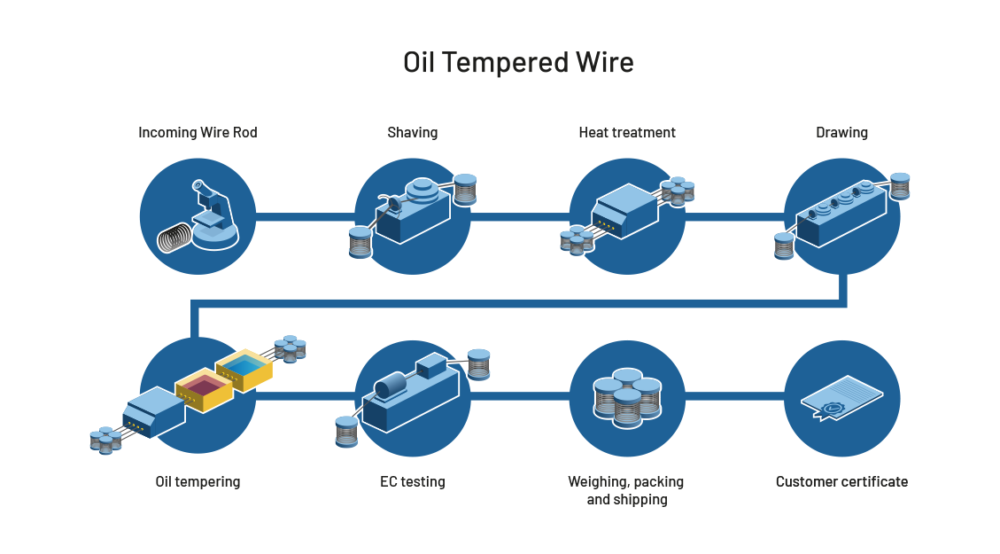 Oil Tempered Wire

Incoming Wire Rod

Shaving

Heat treatment

Drawing

Oil tempering

EC testing

Weighing, packing and shipping

Customer certificate